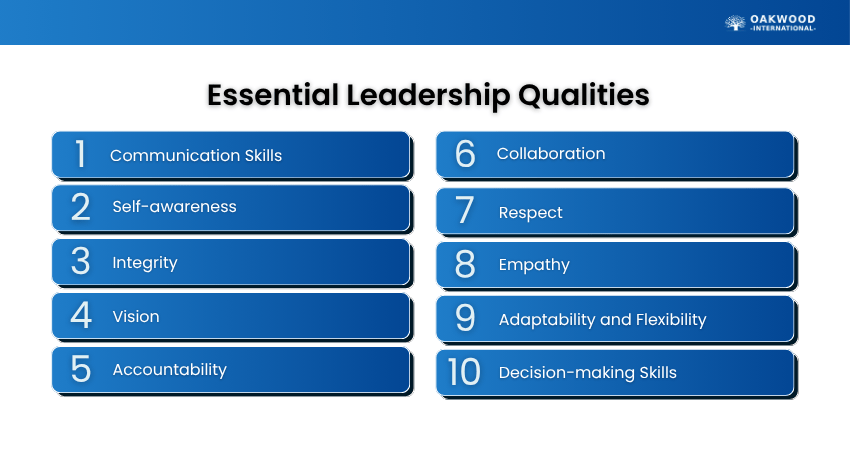 OAKWOOD
-INTERNATIONAL-

Essential Leadership Qualities

1 Communication Skills

2 Self-awareness

3 Integrity

4 Vision

5 Accountability

6 Collaboration

7 Respect

8 Empathy

9 Adaptability and Flexibility

10 Decision-making Skills